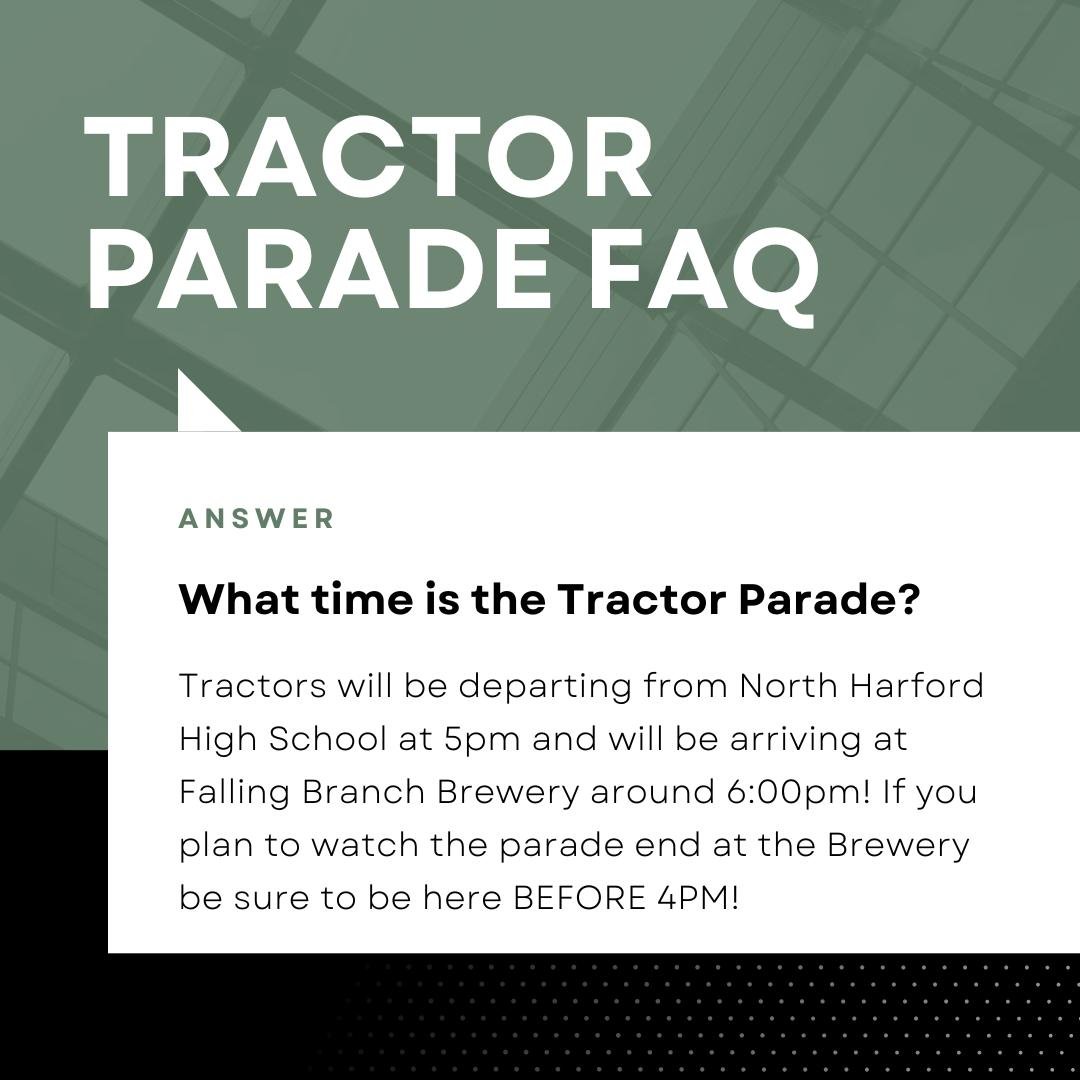 TRACTOR PARADE FAQ

ANSWER

What time is the Tractor Parade?

Tractors will be departing from North Harford High School at 5pm and will be arriving at Falling Branch Brewery around 6:00pm! If you plan to watch the parade end at the Brewery be sure to be here BEFORE 4PM!